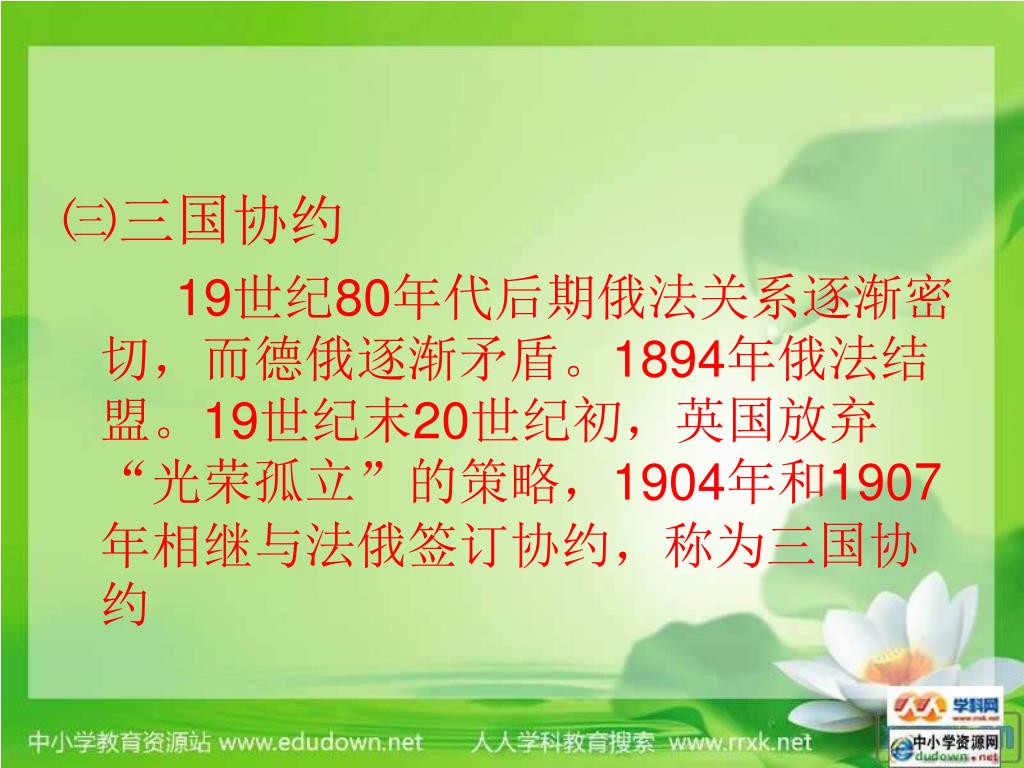 ㈢三国协约

19世纪80年代后期俄法关系逐渐密切，而德俄逐渐矛盾。1894年俄法结盟。19世纪末20世纪初，英国放弃“光荣孤立”的策略，1904年和1907年相继与法俄签订协约，称为三国协约

中小学教育资源站 www.edudown.net　人人学科教育搜索 www.rrxk.net

学科网

中小学资源网 dudown.net